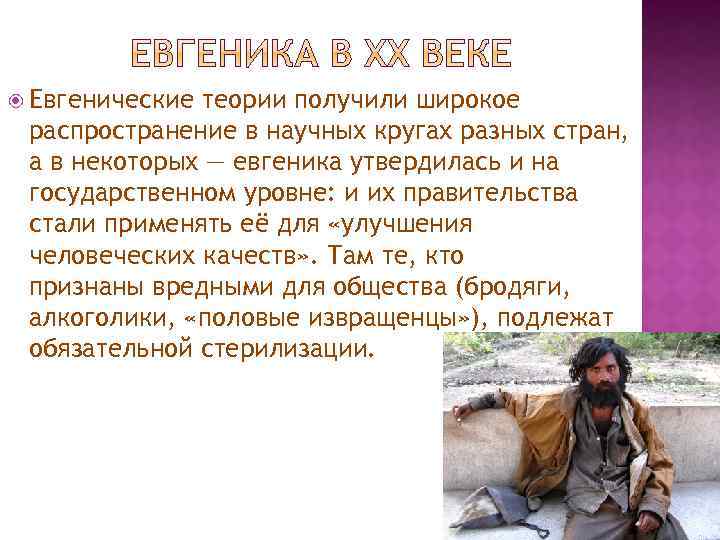 ЕВГЕНИКА В XX ВЕКЕ

Евгенические теории получили широкое распространение в научных кругах разных стран, а в некоторых — евгеника утвердилась и на государственном уровне: и их правительства стали применять её для «улучшения человеческих качеств». Там те, кто признаны вредными для общества (бродяги, алкоголики, «половые извращенцы»), подлежат обязательной стерилизации.